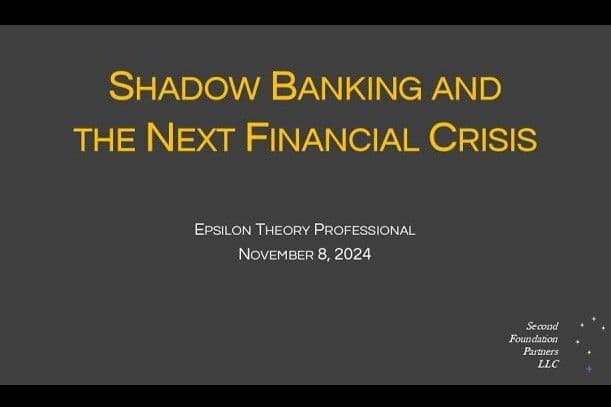 SHADOW BANKING AND THE NEXT FINANCIAL CRISIS

EPSILON THEORY PROFESSIONAL
NOVEMBER 8, 2024

Second Foundation Partners LLC